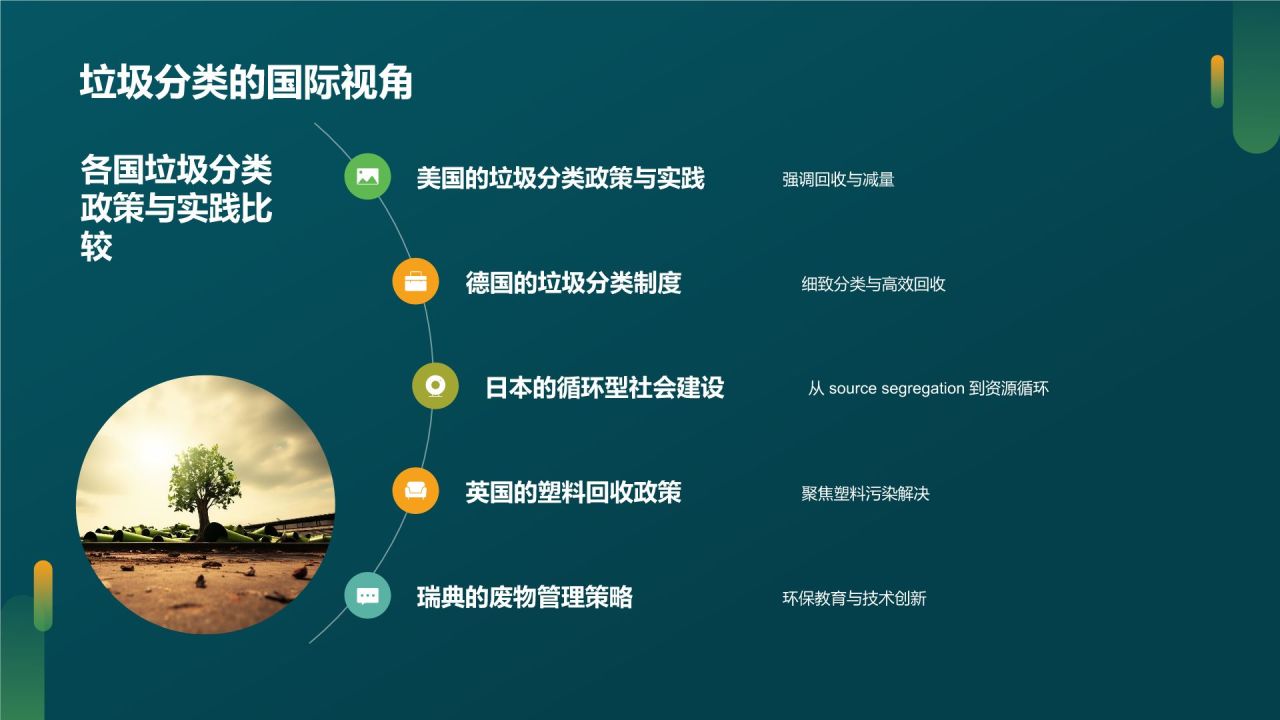 垃圾分类的国际视角

各国垃圾分类政策与实践比较

美国的垃圾分类政策与实践

强调回收与减量

德国的垃圾分类制度

细致分类与高效回收

日本的循环型社会建设

从 source segregation 到资源循环

英国的塑料回收政策

聚焦塑料污染解决

瑞典的废物管理策略

环保教育与技术创新